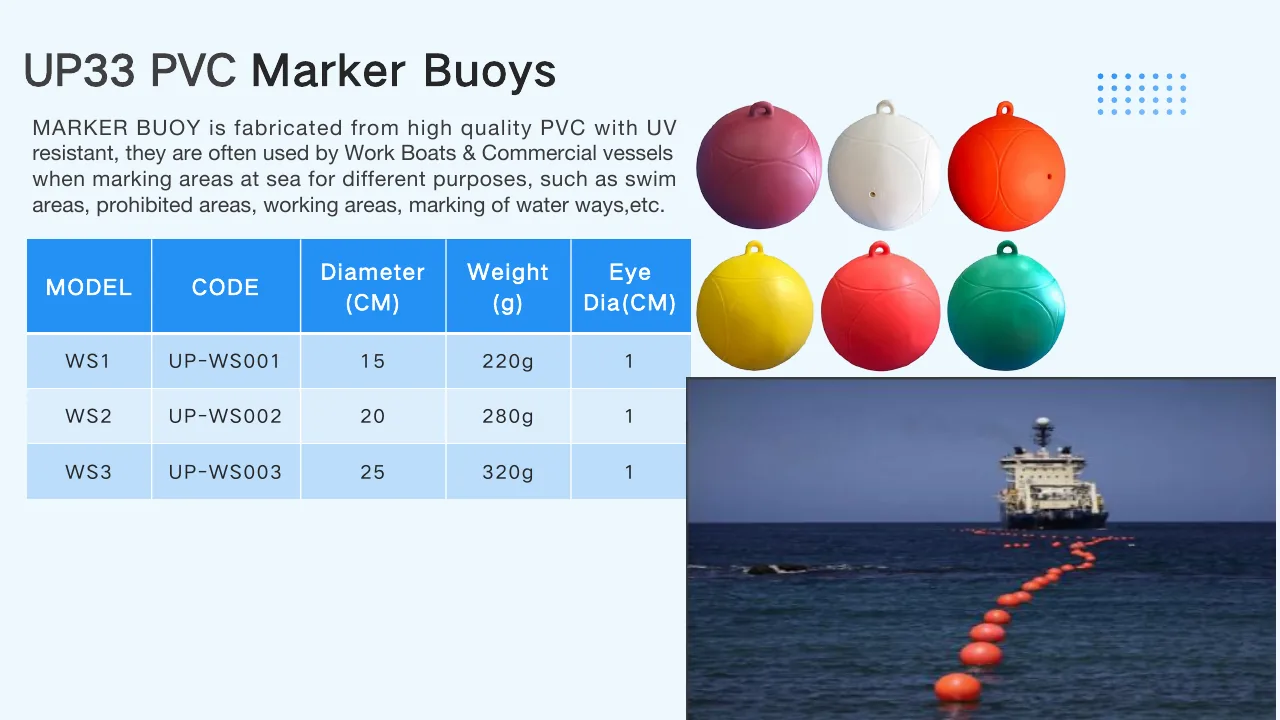 UP33 PVC Marker Buoys

MARKER BUOY is fabricated from high quality PVC with UV resistant, they are often used by Work Boats & Commercial vessels when marking areas at sea for different purposes, such as swim areas, prohibited areas, working areas, marking of water ways,etc.

| MODEL | CODE | Diameter (CM) | Weight (g) | Eye Dia(CM) |
|---|---|---|---|---|
| WS1 | UP-WS001 | 15 | 220g | 1 |
| WS2 | UP-WS002 | 20 | 280g | 1 |
| WS3 | UP-WS003 | 25 | 320g | 1 |